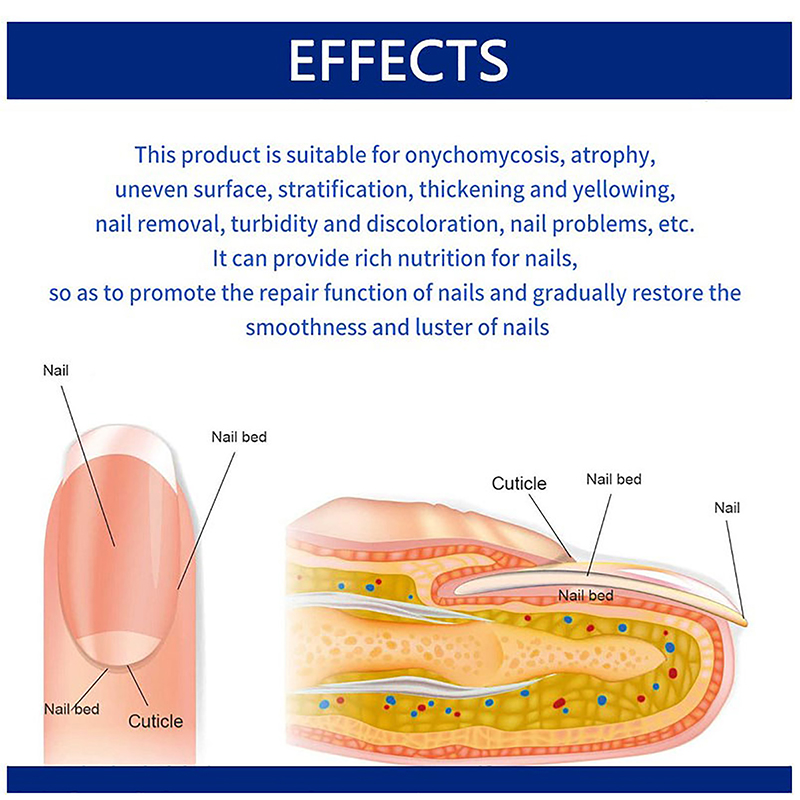 EFFECTS

This product is suitable for onychomycosis, atrophy, uneven surface, stratification, thickening and yellowing, nail removal, turbidity and discoloration, nail problems, etc. It can provide rich nutrition for nails, so as to promote the repair function of nails and gradually restore the smoothness and luster of nails

Nail
Nail bed
Nail bed
Cuticle

Cuticle
Nail bed
Nail
Nail bed